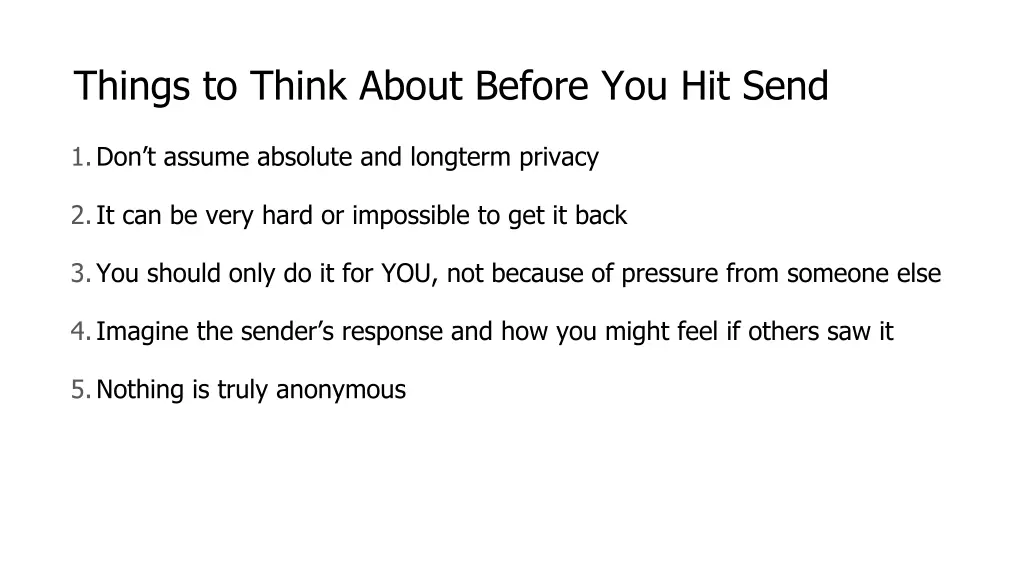 Things to Think About Before You Hit Send

1. Don’t assume absolute and longterm privacy

2. It can be very hard or impossible to get it back

3. You should only do it for YOU, not because of pressure from someone else

4. Imagine the sender’s response and how you might feel if others saw it

5. Nothing is truly anonymous